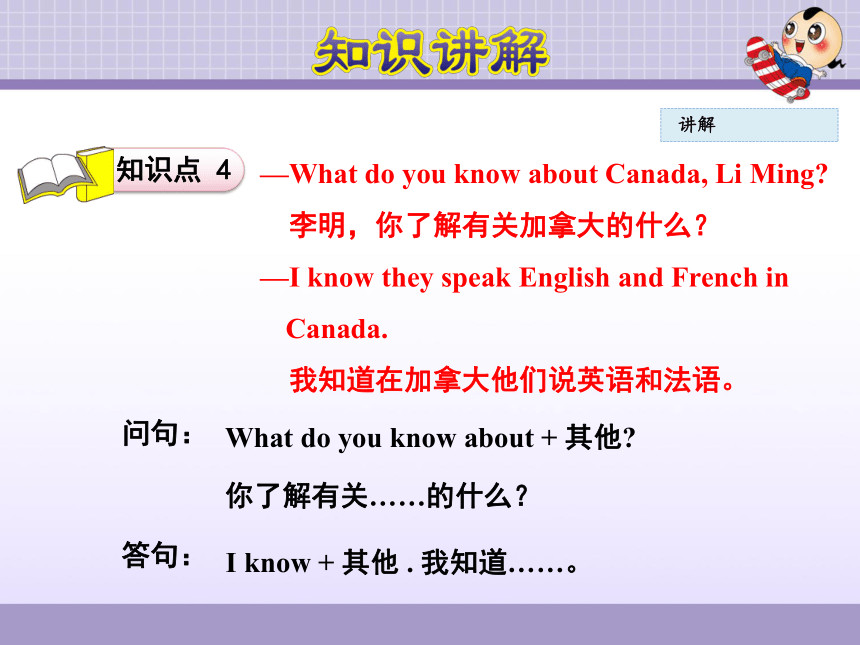 知识讲解

讲解

知识点 4

—What do you know about Canada, Li Ming?

李明，你了解有关加拿大的什么？

—I know they speak English and French in Canada.

我知道在加拿大他们说英语和法语。

问句： What do you know about + 其他?

你了解有关……的什么？

答句： I know + 其他 . 我知道……。